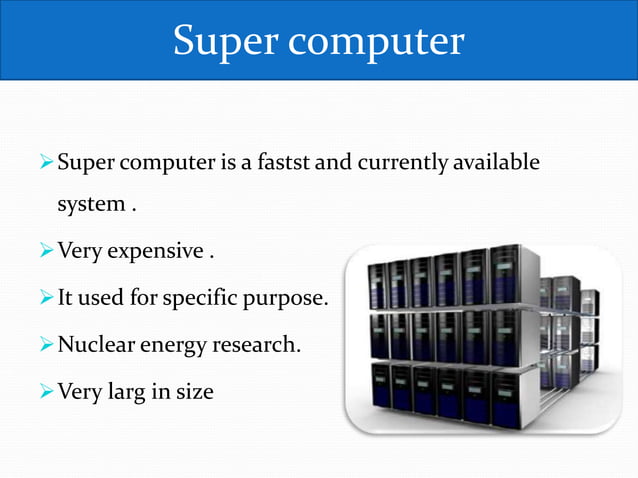 Super computer

➢ Super computer is a fastst and currently available system .

➢ Very expensive .

➢ It used for specific purpose.

➢ Nuclear energy research.

➢ Very larg in size